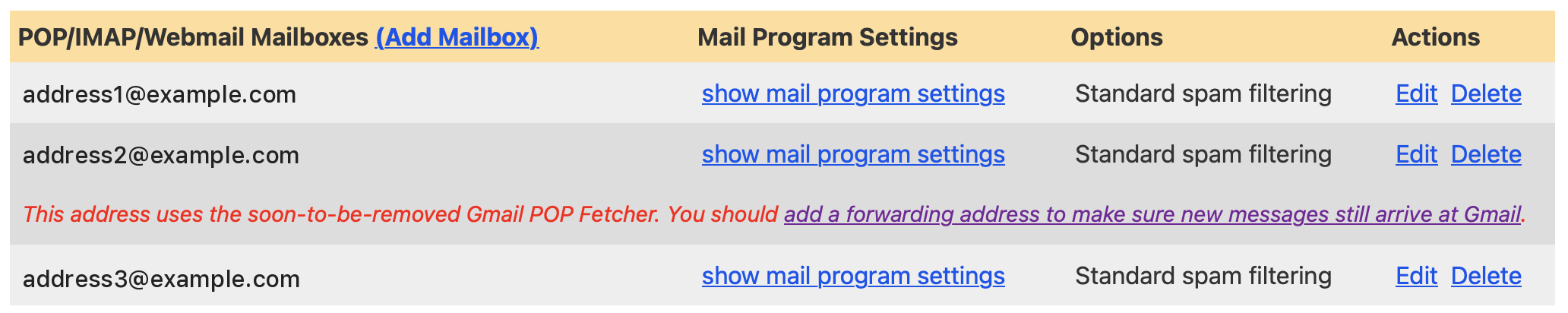 | POP/IMAP/Webmail Mailboxes (Add Mailbox) | Mail Program Settings | Options | Actions |
|---|---|---|---|
| address1@example.com | show mail program settings | Standard spam filtering | Edit Delete |
| address2@example.com | show mail program settings | Standard spam filtering | Edit Delete |
| This address uses the soon-to-be-removed Gmail POP Fetcher. You should add a forwarding address to make sure new messages still arrive at Gmail. | | | |
| address3@example.com | show mail program settings | Standard spam filtering | Edit Delete |